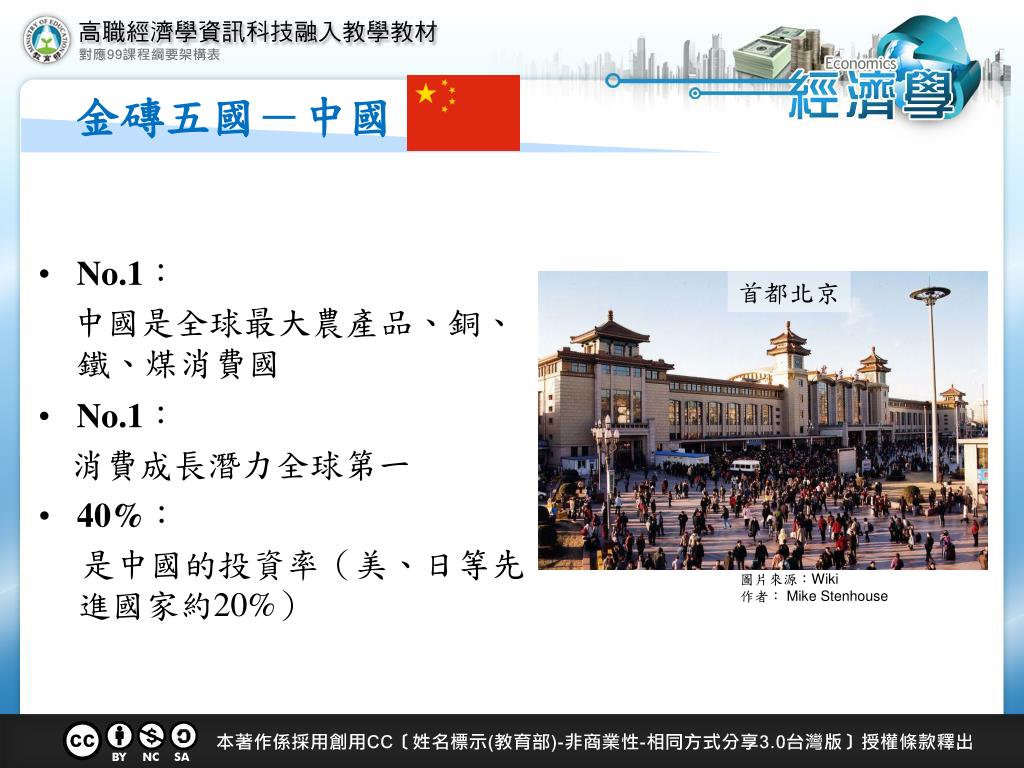 高職經濟學資訊科技融入教學教材
對應99課程綱要架構表

Economics
經濟學

金磚五國－中國

• No.1：
中國是全球最大農產品、銅、鐵、煤消費國
• No.1：
消費成長潛力全球第一
• 40%：
是中國的投資率（美、日等先進國家約20%）

首都北京

圖片來源：Wiki
作者： Mike Stenhouse

BY NC SA
本著作係採用創用CC〔姓名標示(教育部)-非商業性-相同方式分享3.0台灣版〕授權條款釋出